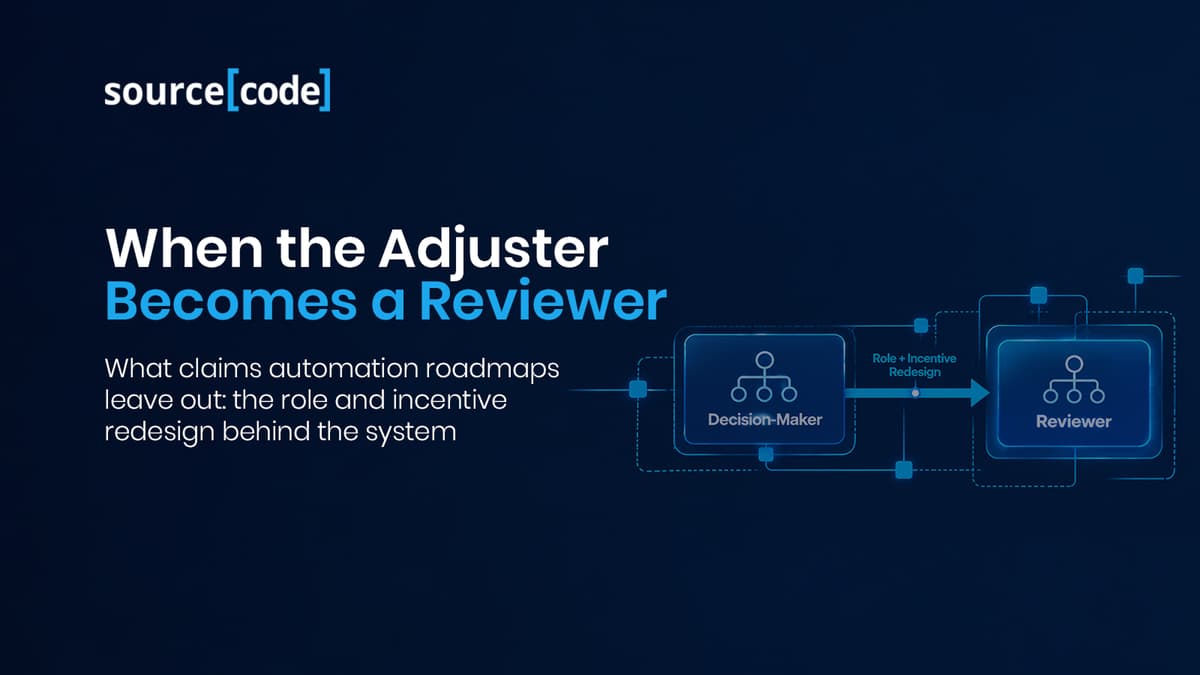 source[code]

When the Adjuster Becomes a Reviewer

What claims automation roadmaps leave out: the role and incentive redesign behind the system

Decision-Maker

Role + Incentive Redesign

Reviewer